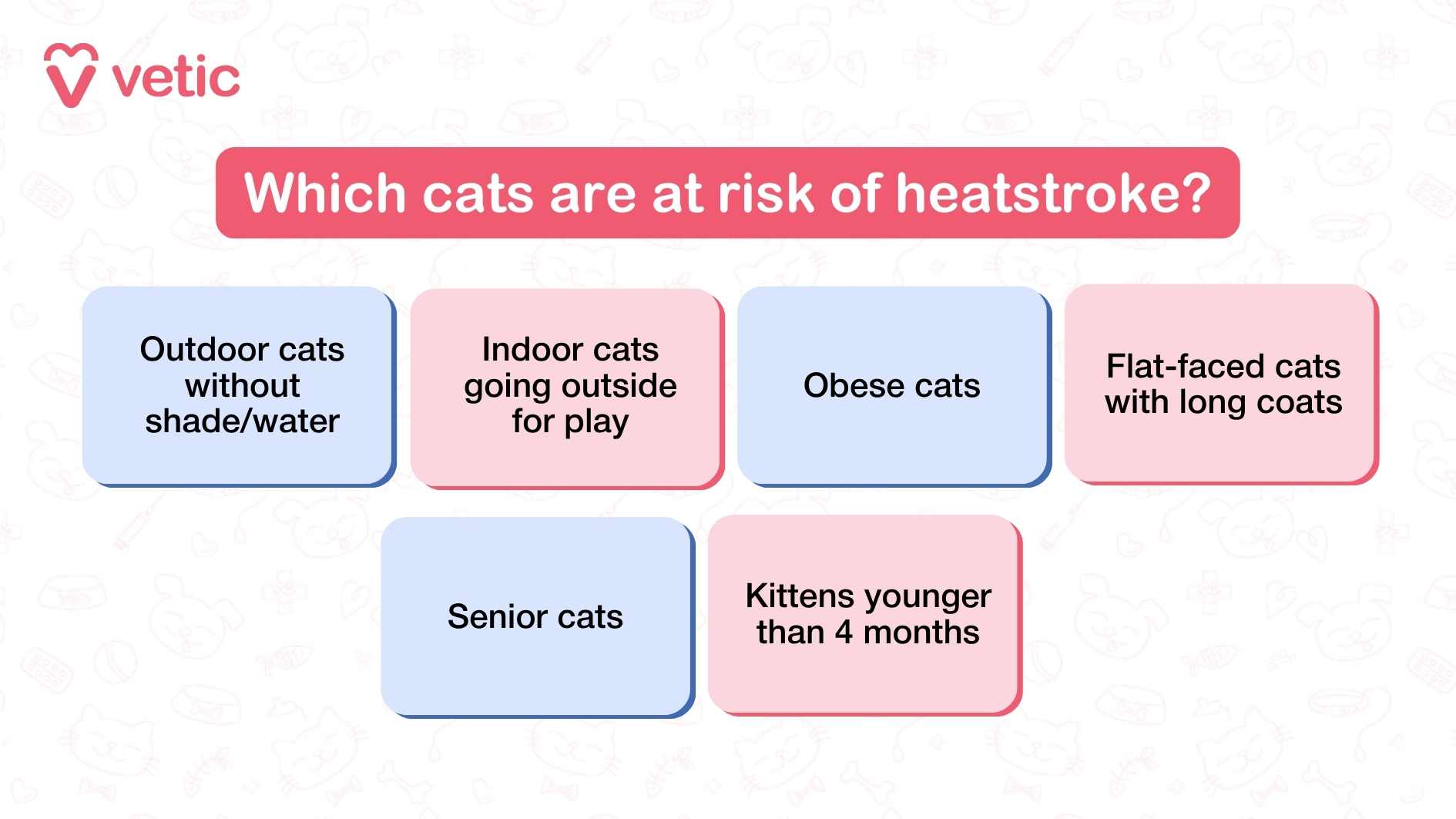 vetic

Which cats are at risk of heatstroke?

Outdoor cats without shade/water

Indoor cats going outside for play

Obese cats

Flat-faced cats with long coats

Senior cats

Kittens younger than 4 months